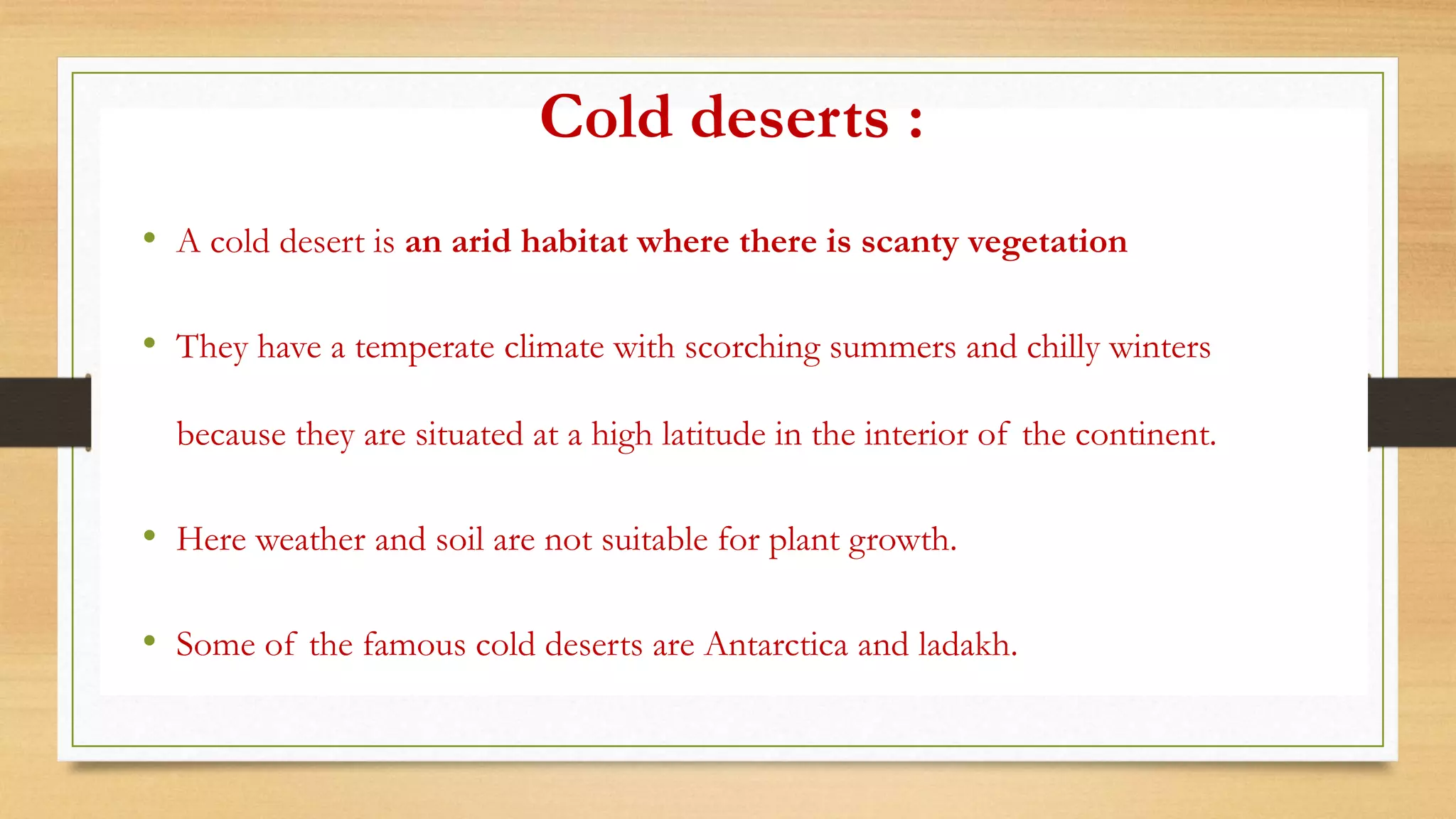 Cold deserts :

• A cold desert is an arid habitat where there is scanty vegetation

• They have a temperate climate with scorching summers and chilly winters because they are situated at a high latitude in the interior of the continent.

• Here weather and soil are not suitable for plant growth.

• Some of the famous cold deserts are Antarctica and ladakh.